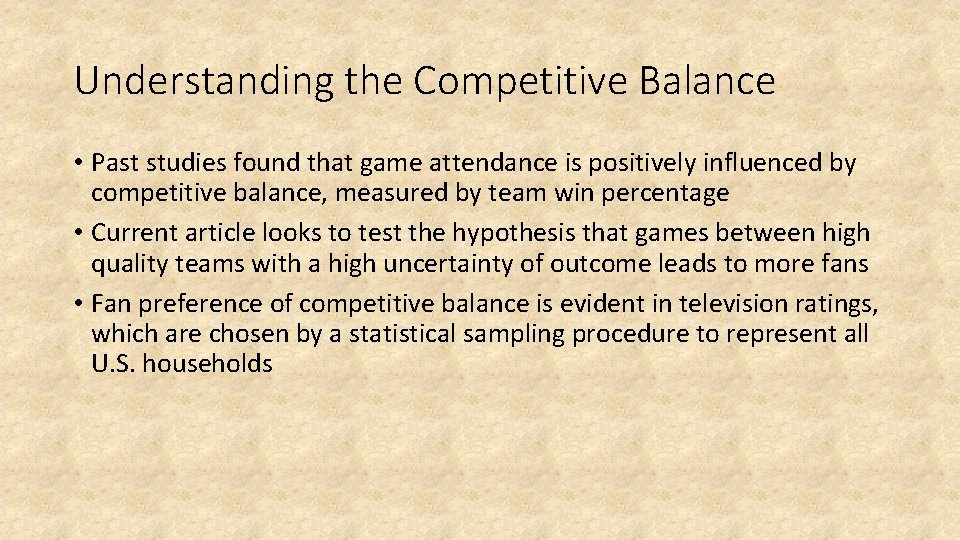 Understanding the Competitive Balance

• Past studies found that game attendance is positively influenced by competitive balance, measured by team win percentage

• Current article looks to test the hypothesis that games between high quality teams with a high uncertainty of outcome leads to more fans

• Fan preference of competitive balance is evident in television ratings, which are chosen by a statistical sampling procedure to represent all U.S. households